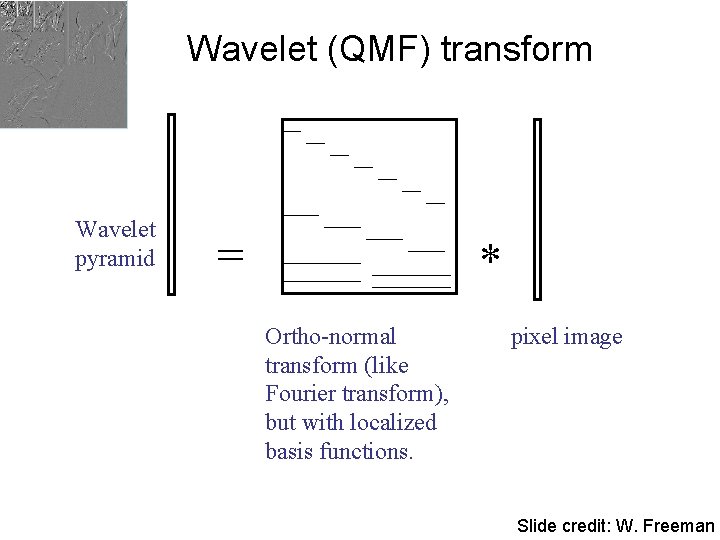 Wavelet (QMF) transform

Wavelet pyramid

=

*

Ortho-normal transform (like Fourier transform), but with localized basis functions.

pixel image

Slide credit: W. Freeman